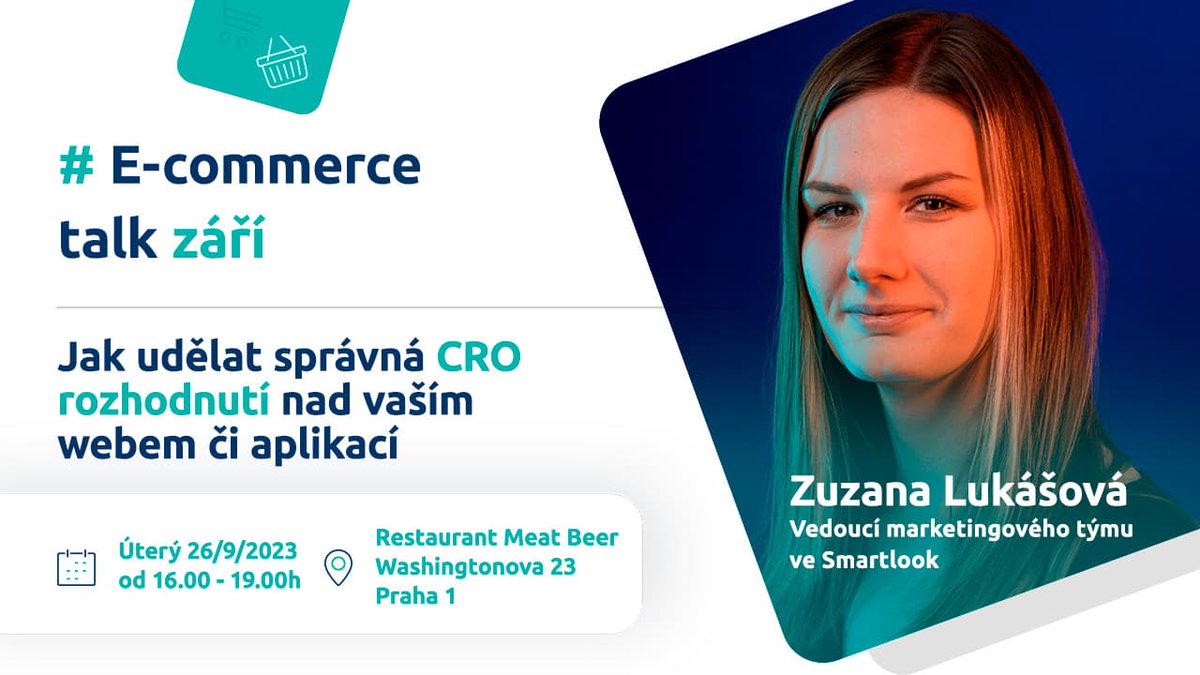 # E-commerce talk září

Jak udělat správná CRO rozhodnutí nad vaším webem či aplikací

Úterý 26/9/2023
od 16.00 - 19.00h

Restaurant Meat Beer
Washingtonova 23
Praha 1

Zuzana Lukášová
Vedoucí marketingového týmu ve Smartlook